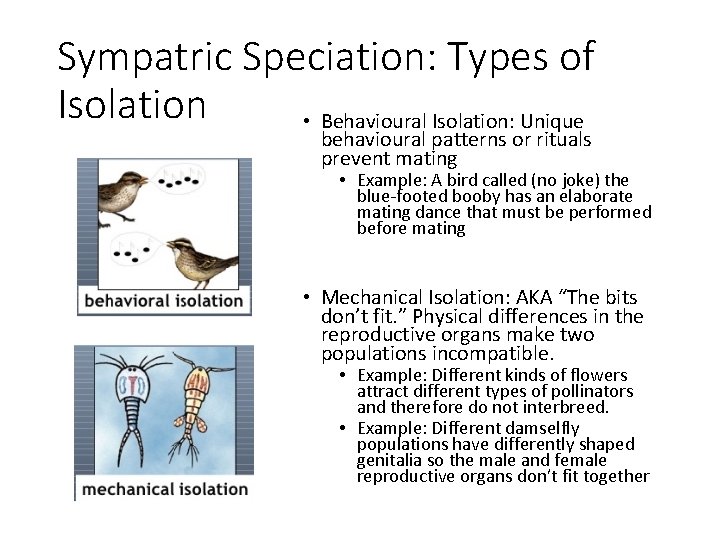 Sympatric Speciation: Types of Isolation

behavioral isolation

mechanical isolation

• Behavioural Isolation: Unique behavioural patterns or rituals prevent mating
  • Example: A bird called (no joke) the blue-footed booby has an elaborate mating dance that must be performed before mating

• Mechanical Isolation: AKA "The bits don't fit." Physical differences in the reproductive organs make two populations incompatible.
  • Example: Different kinds of flowers attract different types of pollinators and therefore do not interbreed.
  • Example: Different damselfly populations have differently shaped genitalia so the male and female reproductive organs don't fit together